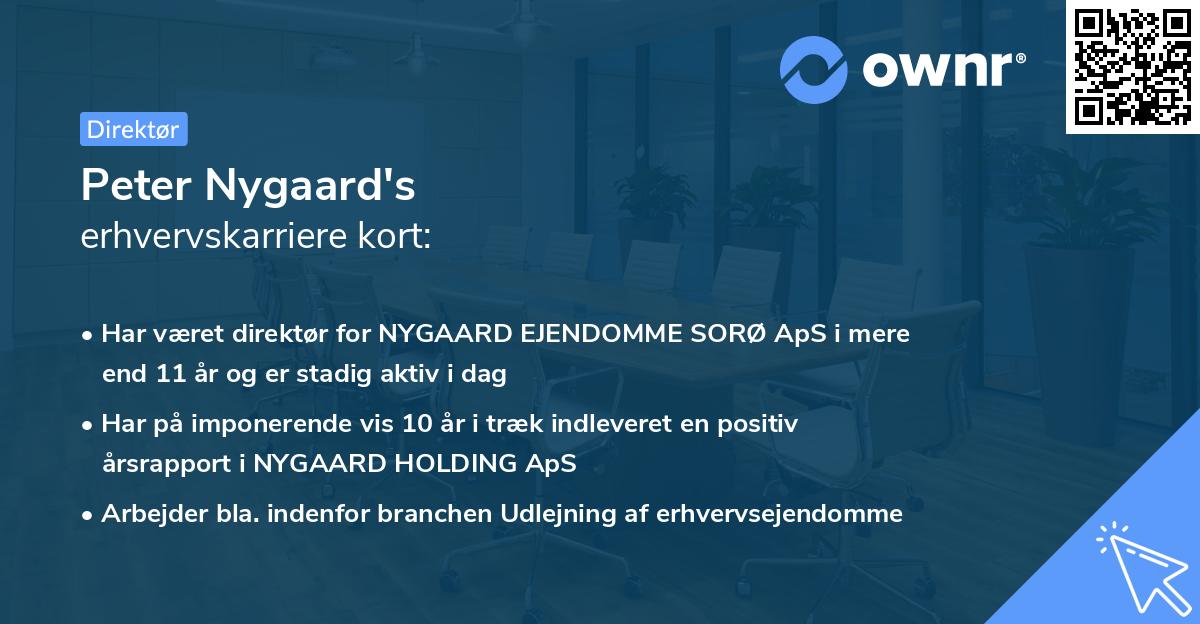 ownr®

Direktør

Peter Nygaard's
erhvervskarriere kort:

• Har været direktør for NYGAARD EJENDOMME SORØ ApS i mere end 11 år og er stadig aktiv i dag

• Har på imponerende vis 10 år i træk indleveret en positiv årsrapport i NYGAARD HOLDING ApS

• Arbejder bla. indenfor branchen Udlejning af erhvervsejendomme